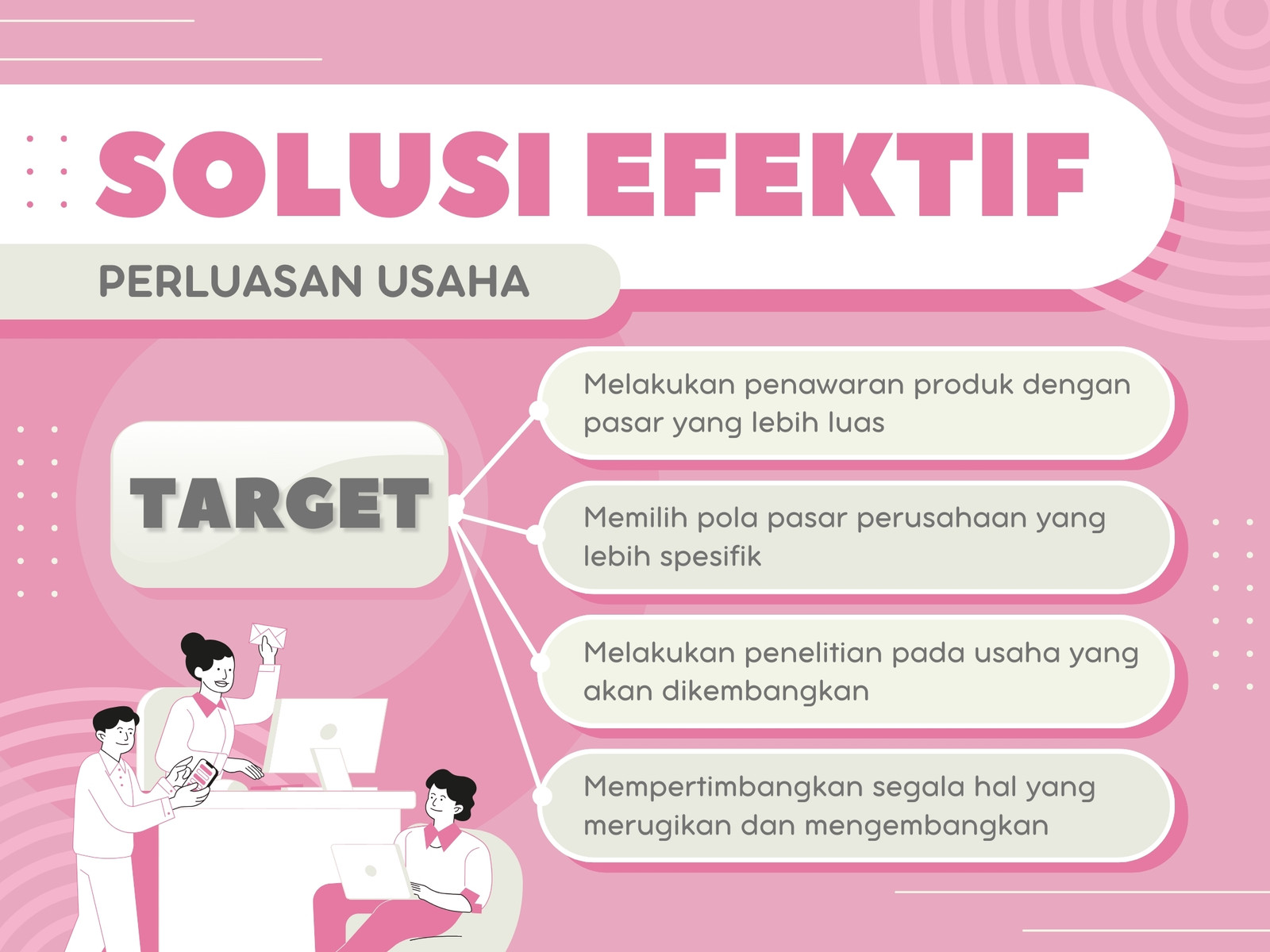 SOLUSI EFEKTIF

PERLUASAN USAHA

TARGET

Melakukan penawaran produk dengan pasar yang lebih luas

Memilih pola pasar perusahaan yang lebih spesifik

Melakukan penelitian pada usaha yang akan dikembangkan

Mempertimbangkan segala hal yang merugikan dan mengembangkan